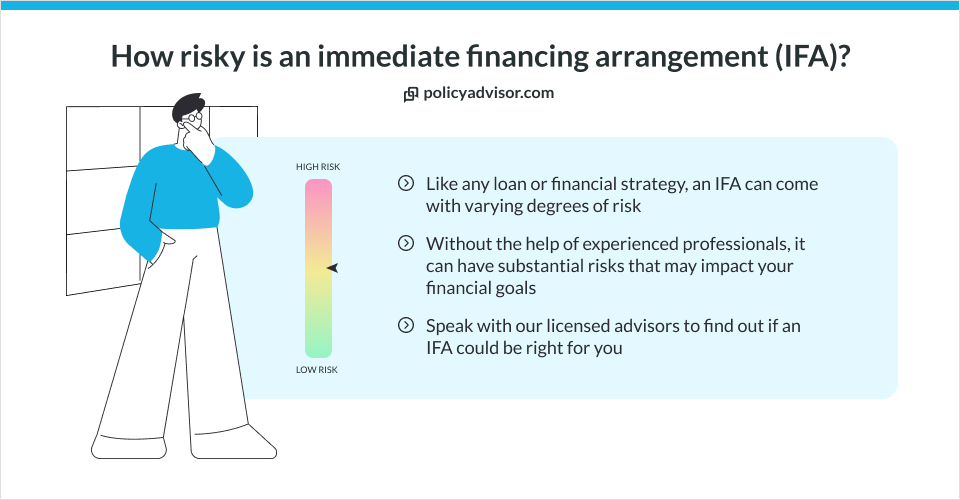 How risky is an immediate financing arrangement (IFA)?

policyadvisor.com

HIGH RISK

LOW RISK

Like any loan or financial strategy, an IFA can come with varying degrees of risk

Without the help of experienced professionals, it can have substantial risks that may impact your financial goals

Speak with our licensed advisors to find out if an IFA could be right for you